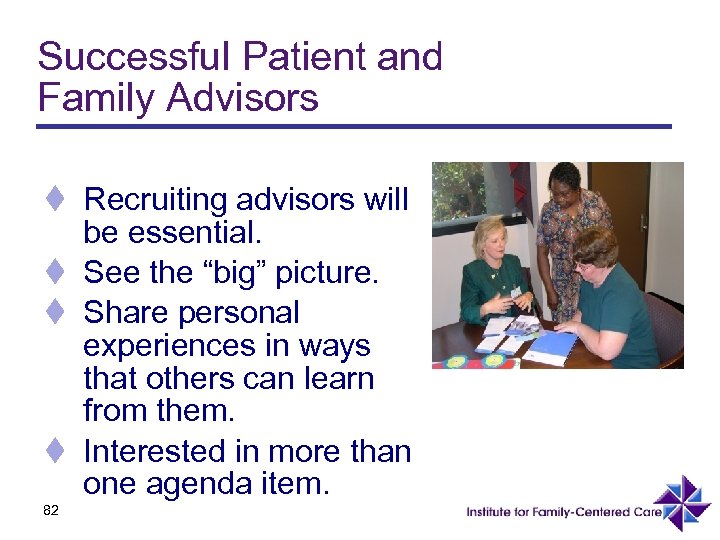 Successful Patient and Family Advisors

♦ Recruiting advisors will be essential.
♦ See the “big” picture.
♦ Share personal experiences in ways that others can learn from them.
♦ Interested in more than one agenda item.

82

Institute for Family-Centered Care